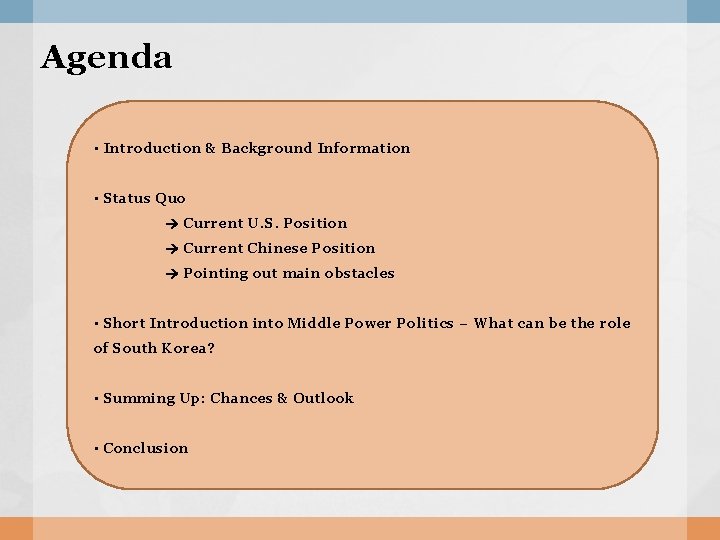 Agenda

▪ Introduction & Background Information

▪ Status Quo
→ Current U.S. Position
→ Current Chinese Position
→ Pointing out main obstacles

▪ Short Introduction into Middle Power Politics – What can be the role of South Korea?

▪ Summing Up: Chances & Outlook

▪ Conclusion